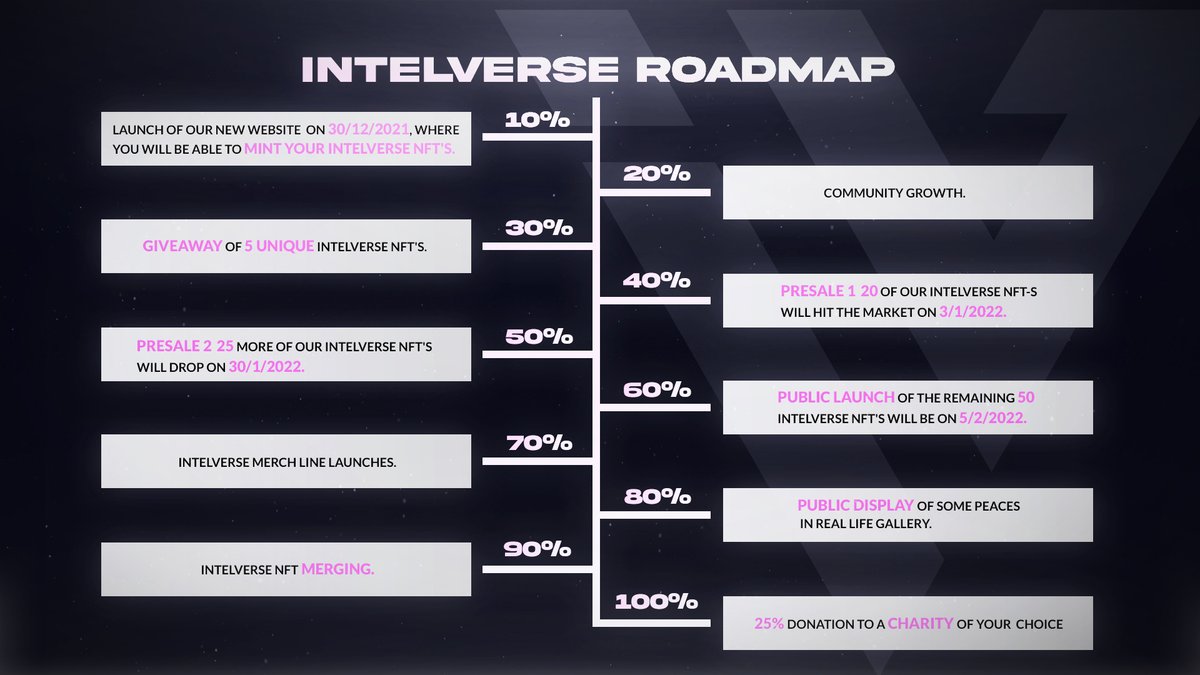 INTELVERSE ROADMAP

10%

LAUNCH OF OUR NEW WEBSITE ON 30/12/2021, WHERE YOU WILL BE ABLE TO MINT YOUR INTELVERSE NFT'S.

20%

COMMUNITY GROWTH.

30%

GIVEAWAY OF 5 UNIQUE INTELVERSE NFT'S.

40%

PRESALE 1 20 OF OUR INTELVERSE NFT-S WILL HIT THE MARKET ON 3/1/2022.

50%

PRESALE 2 25 MORE OF OUR INTELVERSE NFT'S WILL DROP ON 30/1/2022.

60%

PUBLIC LAUNCH OF THE REMAINING 50 INTELVERSE NFT'S WILL BE ON 5/2/2022.

70%

INTELVERSE MERCH LINE LAUNCHES.

80%

PUBLIC DISPLAY OF SOME PEACES IN REAL LIFE GALLERY.

90%

INTELVERSE NFT MERGING.

100%

25% DONATION TO A CHARITY OF YOUR CHOICE